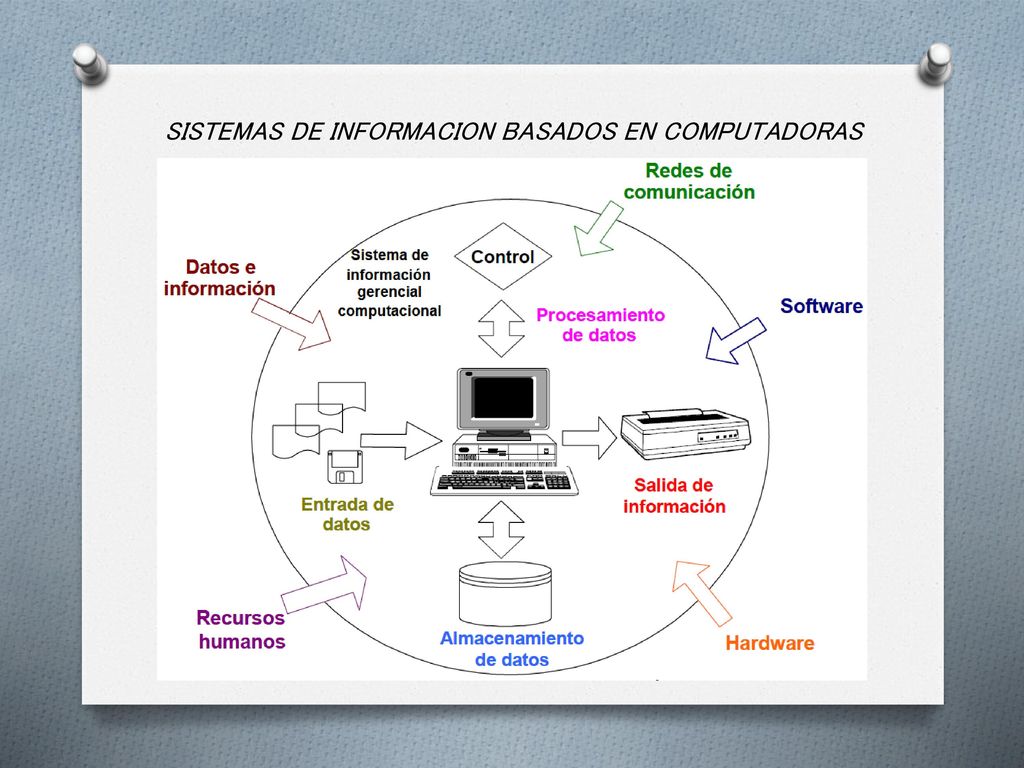 SISTEMAS DE INFORMACION BASADOS EN COMPUTADORAS

Redes de comunicación

Datos e información

Sistema de información gerencial computacional

Control

Procesamiento de datos

Software

Entrada de datos

Salida de información

Recursos humanos

Almacenamiento de datos

Hardware